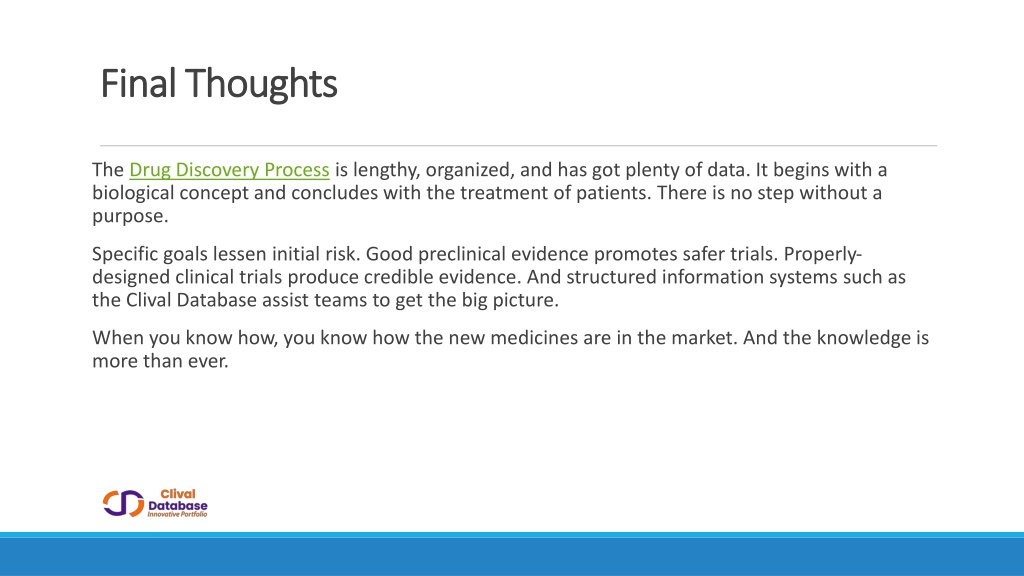 Final Thoughts

The Drug Discovery Process is lengthy, organized, and has got plenty of data. It begins with a biological concept and concludes with the treatment of patients. There is no step without a purpose.

Specific goals lessen initial risk. Good preclinical evidence promotes safer trials. Properly-designed clinical trials produce credible evidence. And structured information systems such as the Clival Database assist teams to get the big picture.

When you know how, you know how the new medicines are in the market. And the knowledge is more than ever.

Clival Database Innovative Portfolio